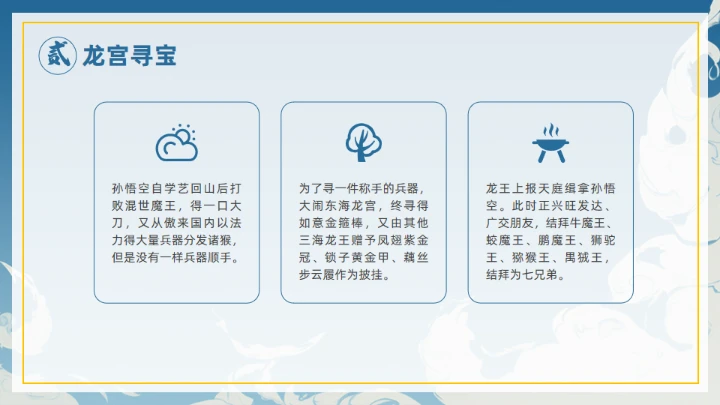 贰 龙宫寻宝

孙悟空自学艺回山后打败混世魔王，得一口大刀，又从傲来国内以法力得大量兵器分发诸猴，但是没有一样兵器顺手。

为了寻一件称手的兵器，大闹东海龙宫，终寻得如意金箍棒，又由其他三海龙王赠予凤翅紫金冠、锁子黄金甲、藕丝步云履作为披挂。

龙王上报天庭缉拿孙悟空。此时正兴旺发达、广交朋友，结拜牛魔王、蛟魔王、鹏魔王、狮驼王、猕猴王、禺狨王，结拜为七兄弟。